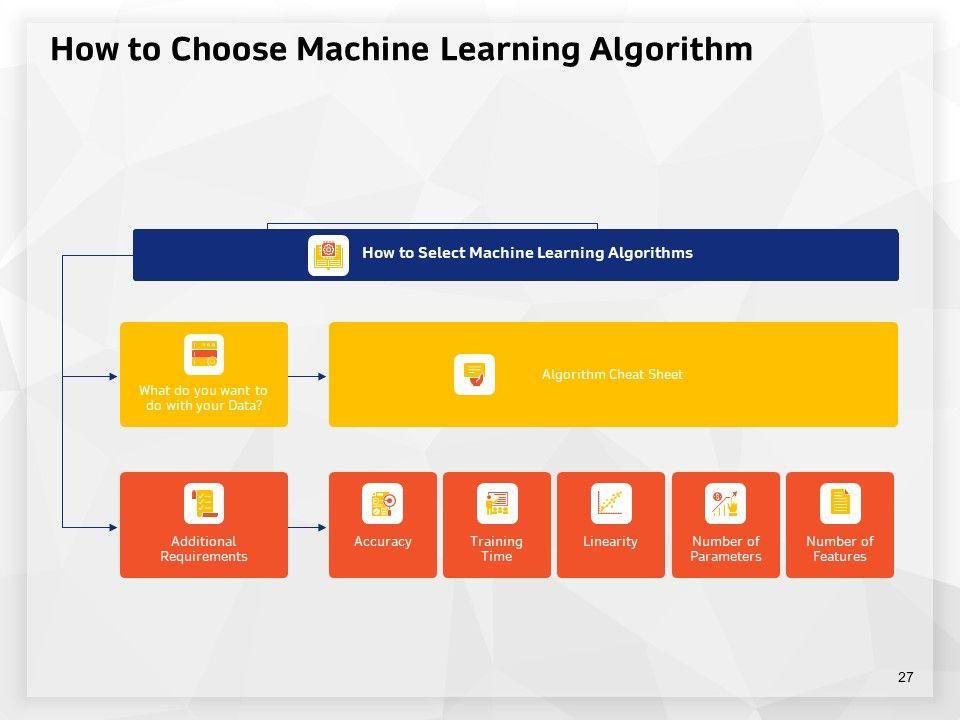 How to Choose Machine Learning Algorithm

How to Select Machine Learning Algorithms

What do you want to do with your Data?

Algorithm Cheat Sheet

Additional Requirements

Accuracy

Training Time

Linearity

Number of Parameters

Number of Features

27